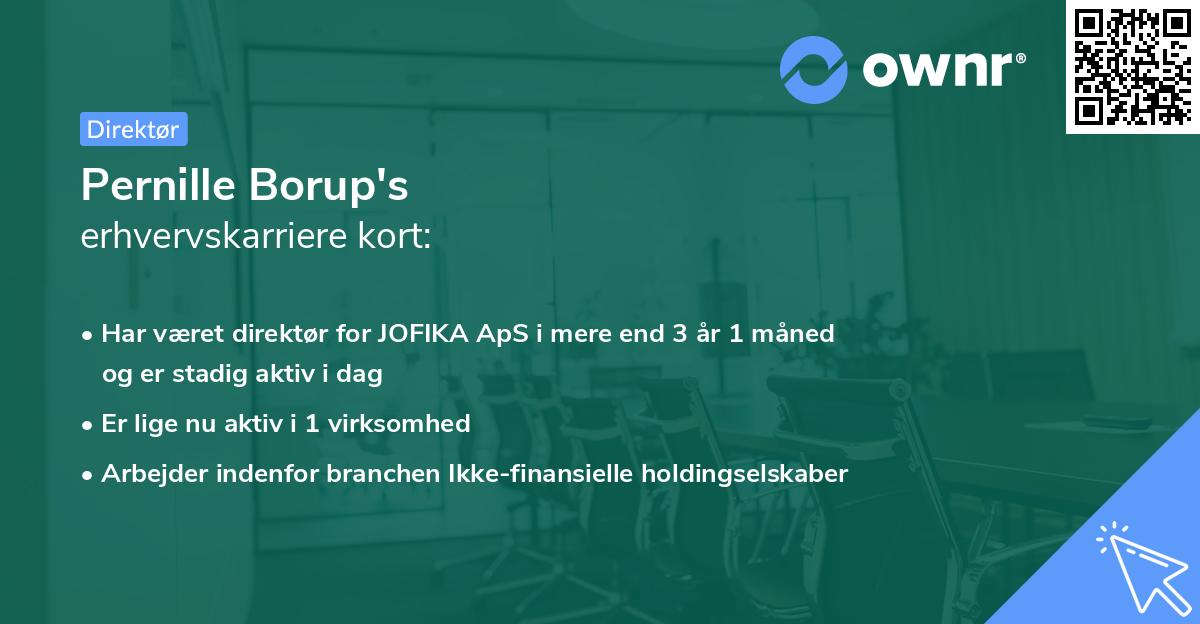 ownr®

Direktør

Pernille Borup's
erhvervskarriere kort:

• Har været direktør for JOFIKA ApS i mere end 3 år 1 måned og er stadig aktiv i dag
• Er lige nu aktiv i 1 virksomhed
• Arbejder indenfor branchen Ikke-finansielle holdingselskaber